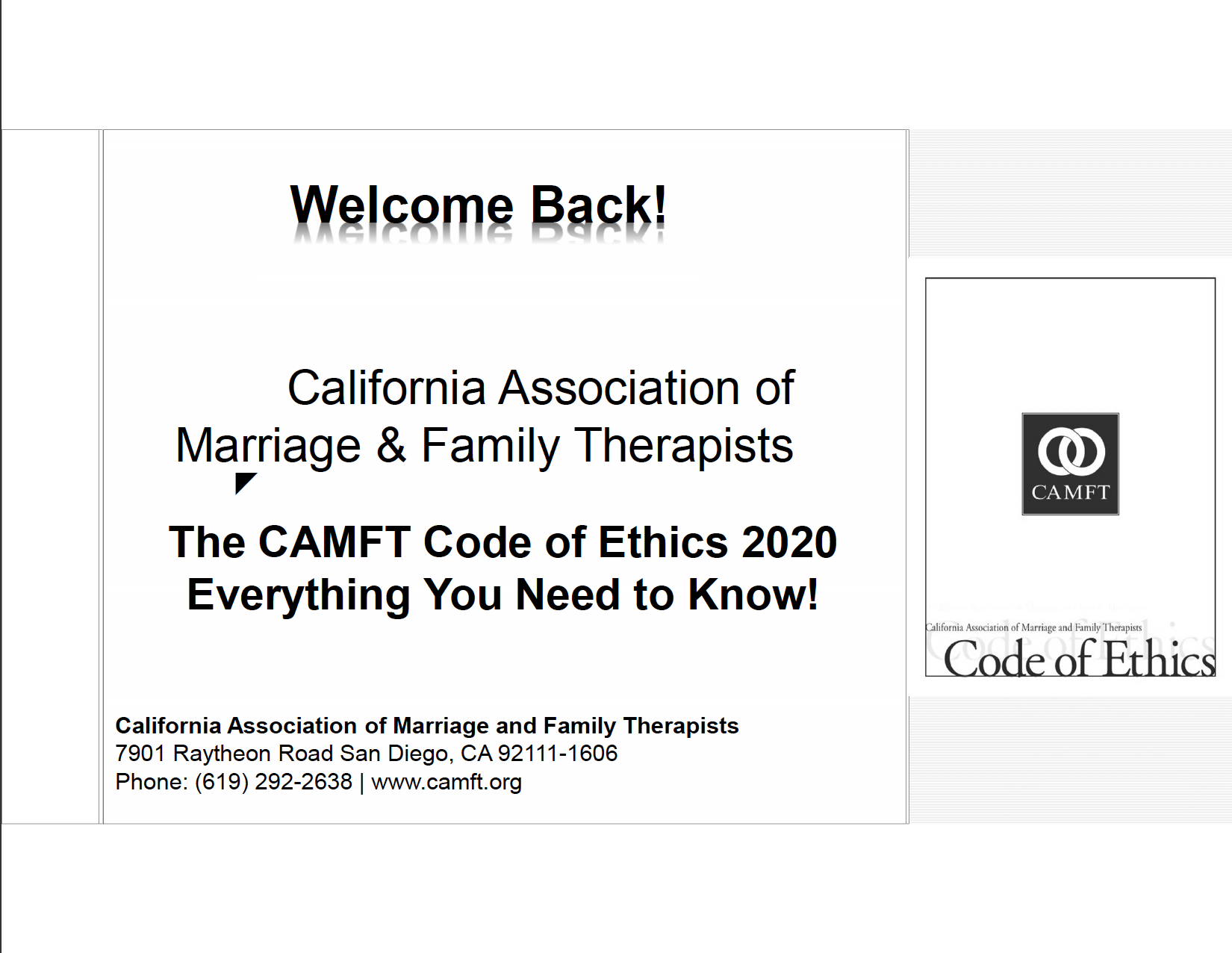 Welcome Back!

California Association of Marriage & Family Therapists

The CAMFT Code of Ethics 2020
Everything You Need to Know!

California Association of Marriage and Family Therapists
7901 Raytheon Road San Diego, CA 92111-1606
Phone: (619) 292-2638 | www.camft.org

CAMFT

California Association of Marriage and Family Therapists
Code of Ethics